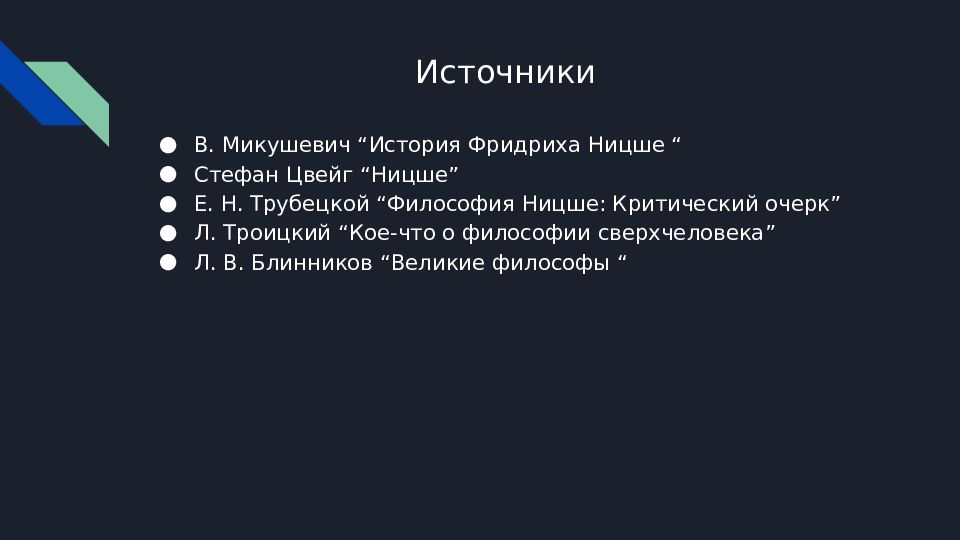 Источники

● В. Микушевич “История Фридриха Ницше “
● Стефан Цвейг “Ницше”
● Е. Н. Трубецкой “Философия Ницше: Критический очерк”
● Л. Троицкий “Кое-что о философии сверхчеловека”
● Л. В. Блинников “Великие философы “